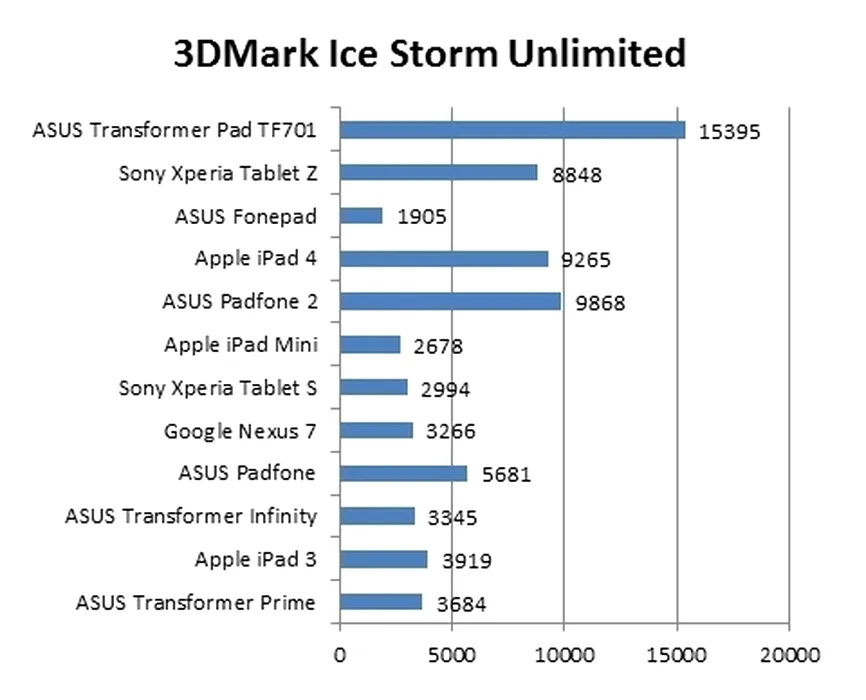 3DMark Ice Storm Unlimited

ASUS Transformer Pad TF701 15395
Sony Xperia Tablet Z 8848
ASUS Fonepad 1905
Apple iPad 4 9265
ASUS Padfone 2 9868
Apple iPad Mini 2678
Sony Xperia Tablet S 2994
Google Nexus 7 3266
ASUS Padfone 5681
ASUS Transformer Infinity 3345
Apple iPad 3 3919
ASUS Transformer Prime 3684

0 5000 10000 15000 20000